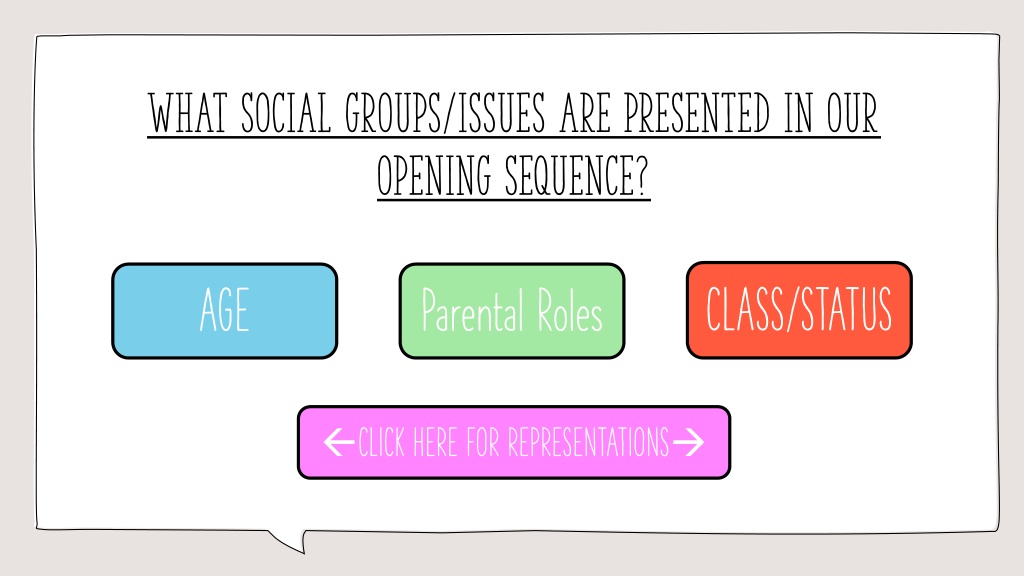 WHAT SOCIAL GROUPS/ISSUES ARE PRESENTED IN OUR OPENING SEQUENCE?

AGE

Parental Roles

CLASS/STATUS

←CLICK HERE FOR REPRESENTATIONS→